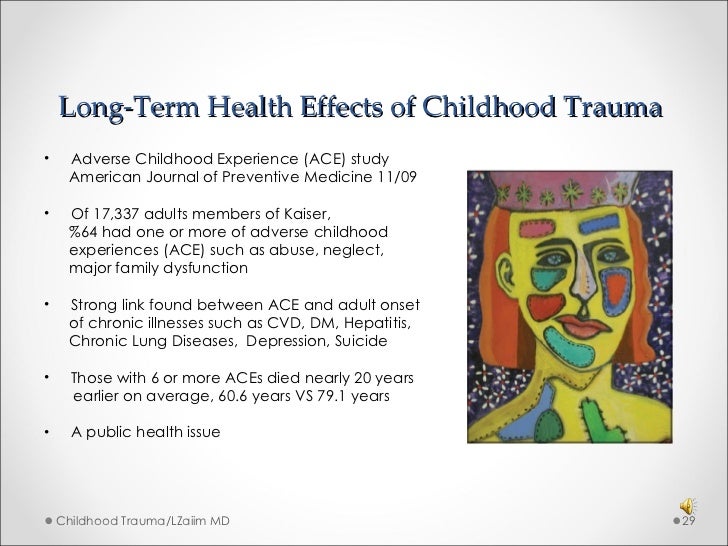 Long-Term Health Effects of Childhood Trauma

• Adverse Childhood Experience (ACE) study American Journal of Preventive Medicine 11/09

• Of 17,337 adults members of Kaiser, %64 had one or more of adverse childhood experiences (ACE) such as abuse, neglect, major family dysfunction

• Strong link found between ACE and adult onset of chronic illnesses such as CVD, DM, Hepatitis, Chronic Lung Diseases, Depression, Suicide

• Those with 6 or more ACEs died nearly 20 years earlier on average, 60.6 years VS 79.1 years

• A public health issue

Childhood Trauma/LZaiim MD

29